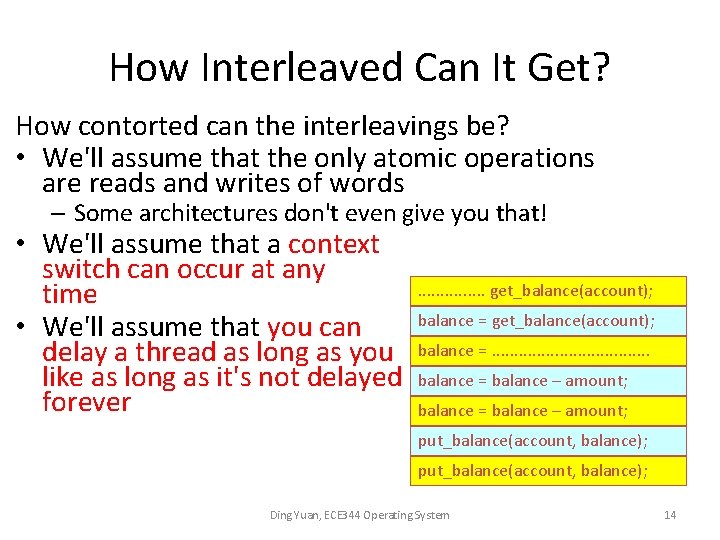 How Interleaved Can It Get?

How contorted can the interleavings be?

• We'll assume that the only atomic operations are reads and writes of words
  – Some architectures don't even give you that!
• We'll assume that a context switch can occur at any time
• We'll assume that you can delay a thread as long as you like as long as it's not delayed forever

............... get_balance(account);

balance = get_balance(account);

balance = ...................................

balance = balance – amount;

balance = balance – amount;

put_balance(account, balance);

put_balance(account, balance);

Ding Yuan, ECE344 Operating System

14